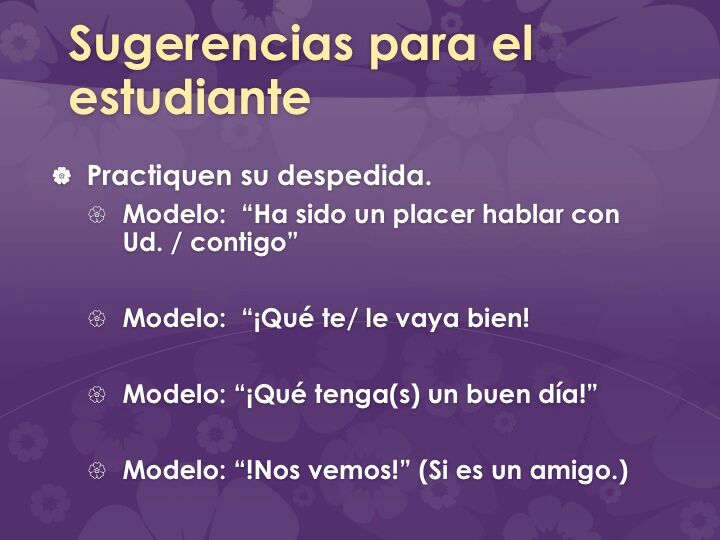 Sugerencias para el estudiante

Practiquen su despedida.

Modelo: “Ha sido un placer hablar con Ud. / contigo”

Modelo: “¡Qué te/ le vaya bien!

Modelo: “¡Qué tenga(s) un buen día!”

Modelo: “!Nos vemos!” (Si es un amigo.)